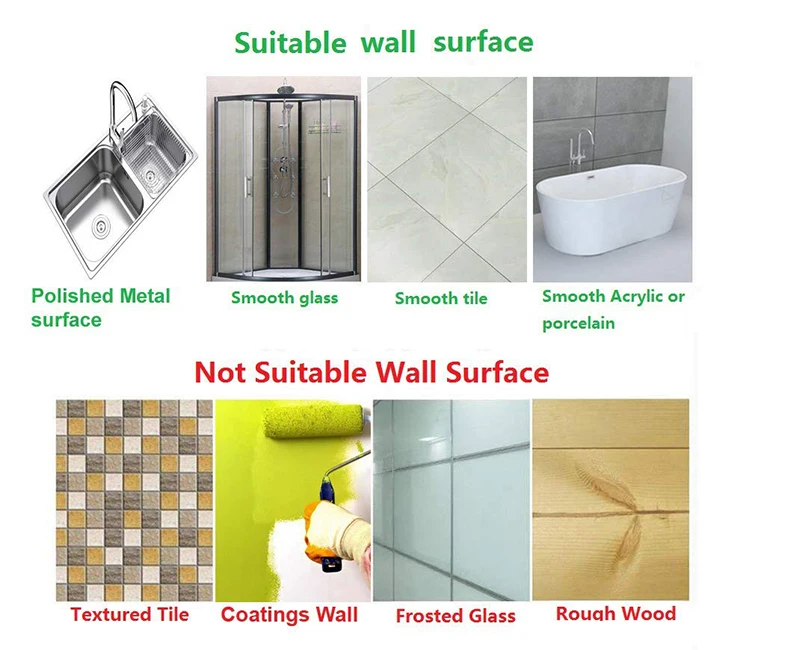 Suitable wall surface

Polished Metal surface

Smooth glass

Smooth tile

Smooth Acrylic or porcelain

Not Suitable Wall Surface

Textured Tile

Coatings Wall

Frosted Glass

Rough Wood